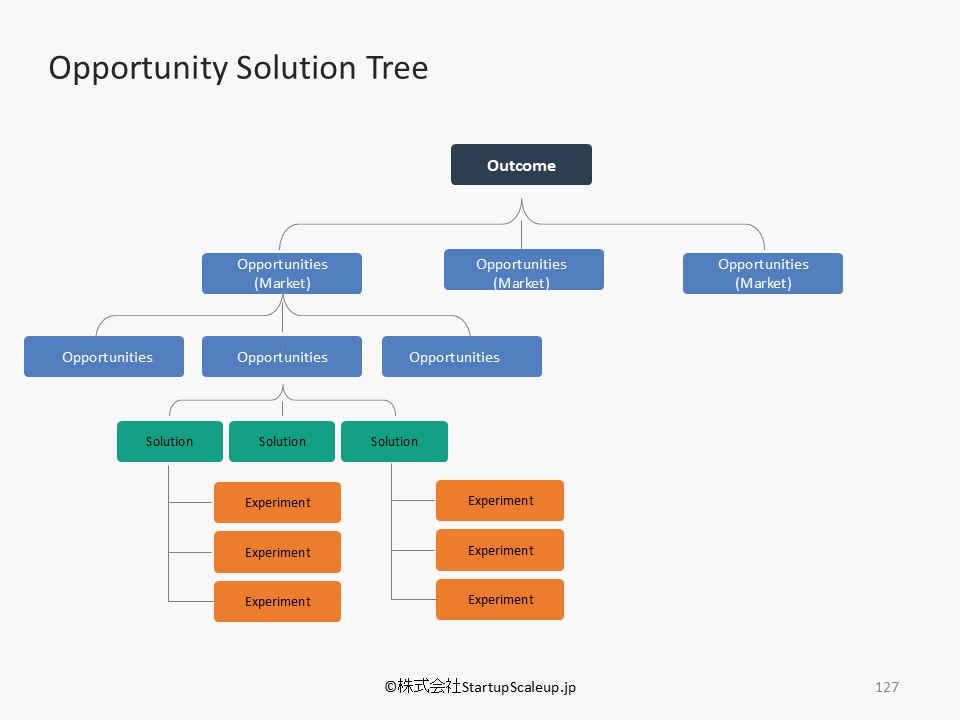 Opportunity Solution Tree

Outcome

Opportunities (Market)

Opportunities (Market)

Opportunities (Market)

Opportunities

Opportunities

Opportunities

Solution

Solution

Solution

Experiment

Experiment

Experiment

Experiment

Experiment

Experiment

©株式会社StartupScaleup.jp

127